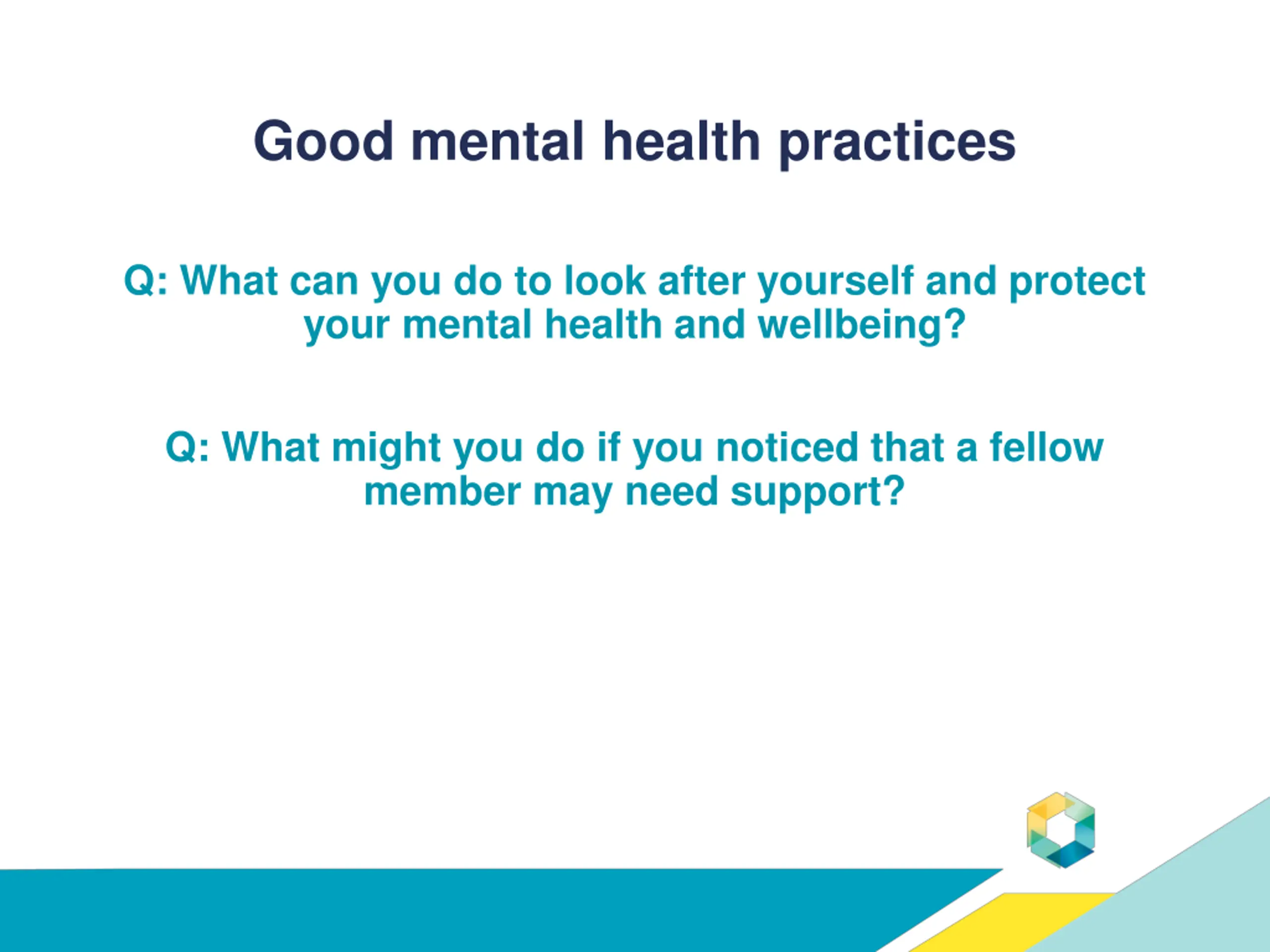 Good mental health practices

Q: What can you do to look after yourself and protect your mental health and wellbeing?

Q: What might you do if you noticed that a fellow member may need support?